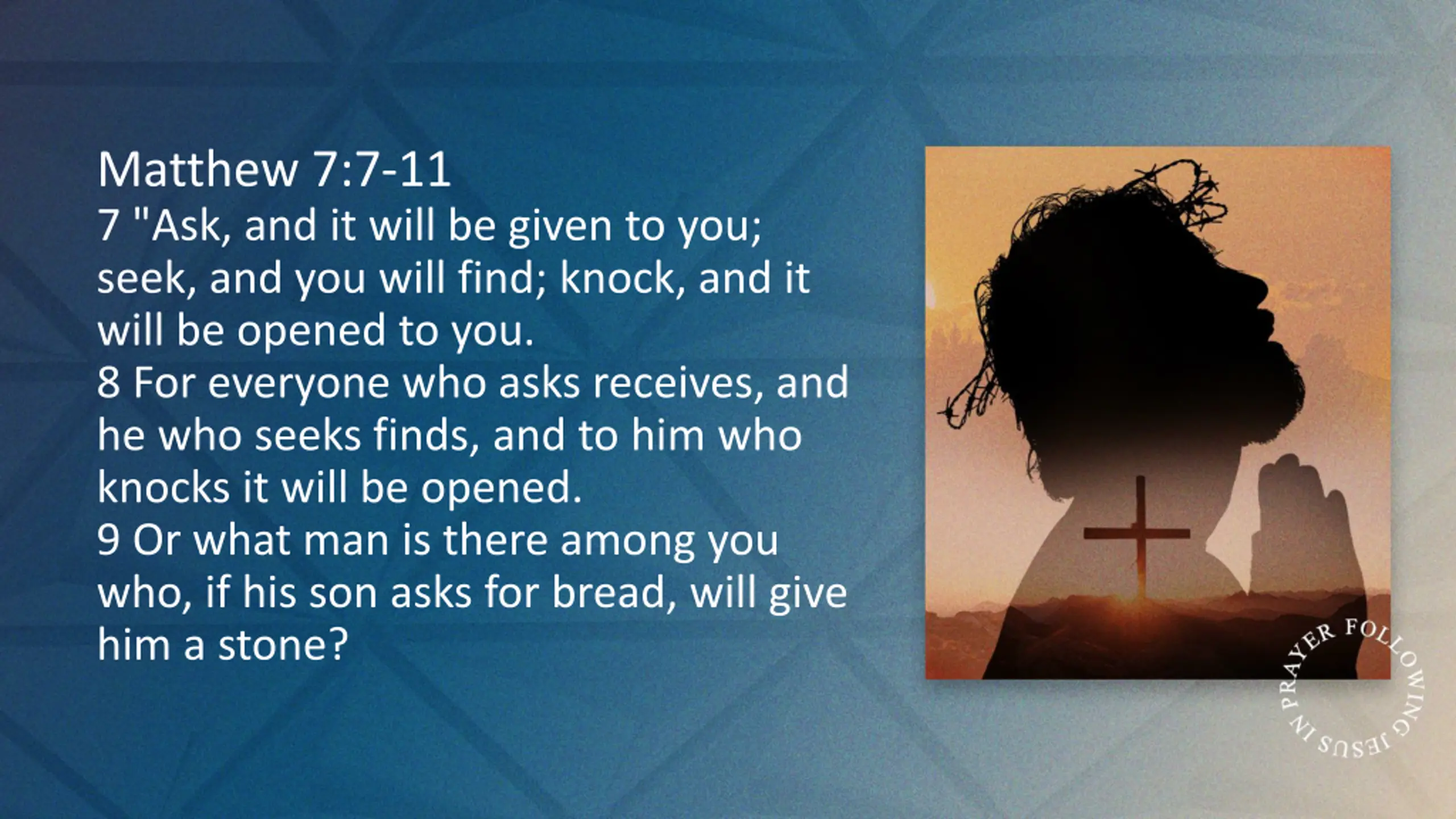 Matthew 7:7-11
7 "Ask, and it will be given to you; seek, and you will find; knock, and it will be opened to you.
8 For everyone who asks receives, and he who seeks finds, and to him who knocks it will be opened.
9 Or what man is there among you who, if his son asks for bread, will give him a stone?

FOLLOWING JESUS IN PRAYER